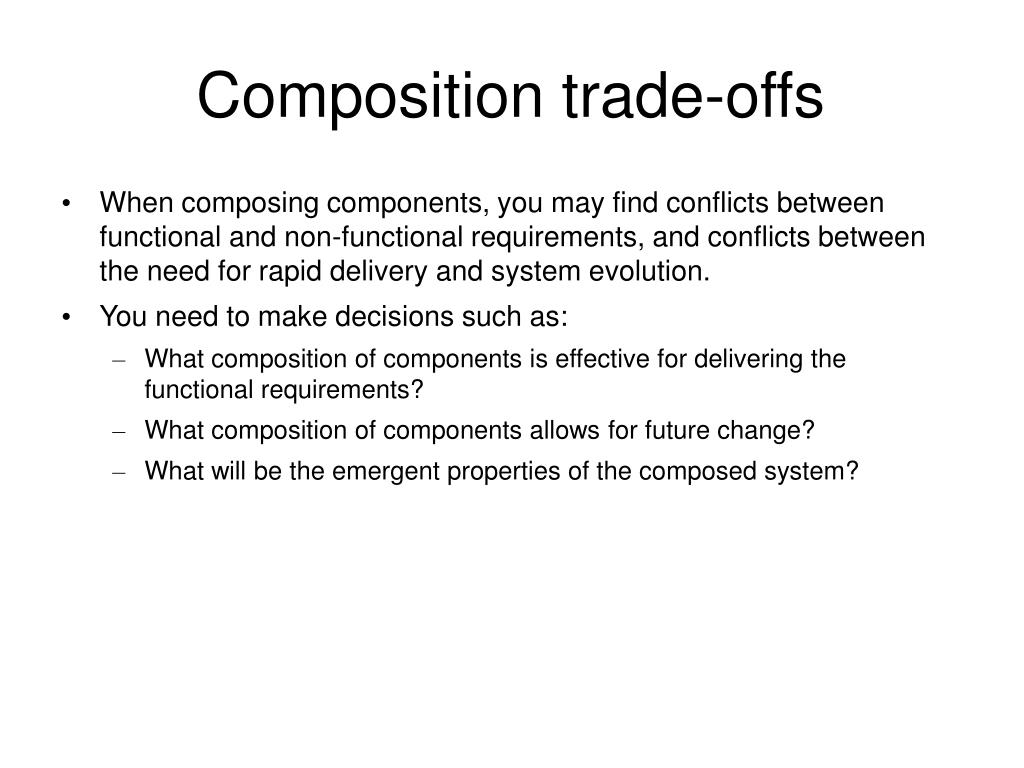 Composition trade-offs

• When composing components, you may find conflicts between functional and non-functional requirements, and conflicts between the need for rapid delivery and system evolution.
• You need to make decisions such as:
– What composition of components is effective for delivering the functional requirements?
– What composition of components allows for future change?
– What will be the emergent properties of the composed system?